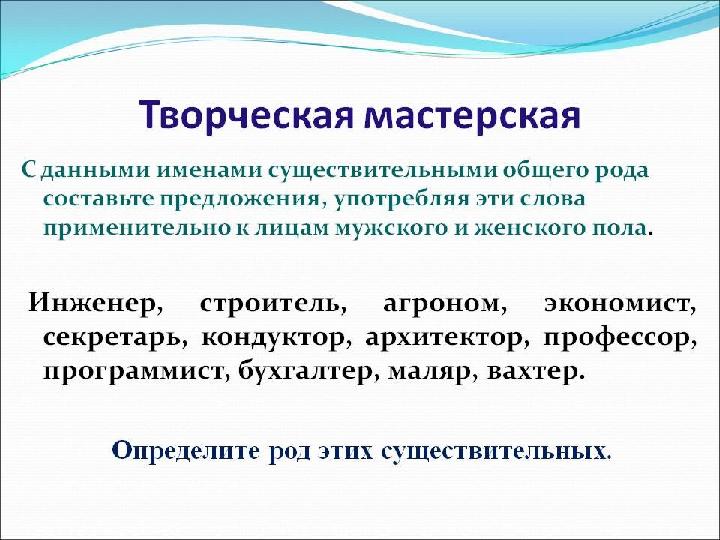 Творческая мастерская

С данными именами существительными общего рода составьте предложения, употребляя эти слова применительно к лицам мужского и женского пола.

Инженер, строитель, агроном, экономист, секретарь, кондуктор, архитектор, профессор, программист, бухгалтер, маляр, вахтер.

Определите род этих существительных.